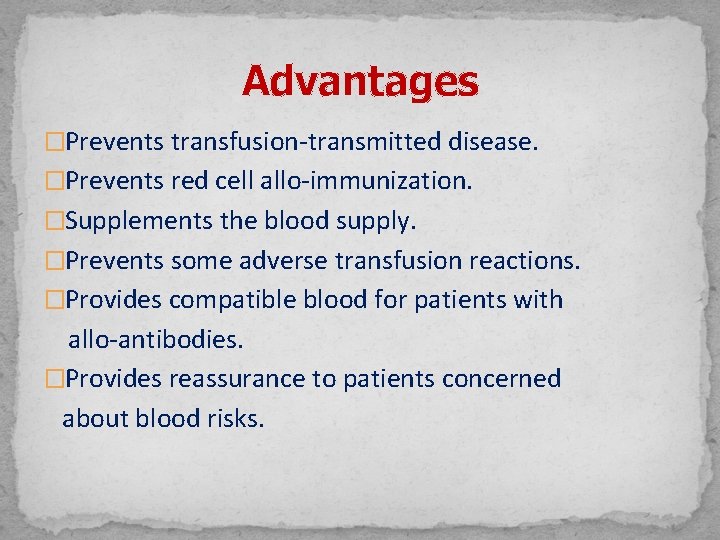 Advantages

□Prevents transfusion-transmitted disease.

□Prevents red cell allo-immunization.

□Supplements the blood supply.

□Prevents some adverse transfusion reactions.

□Provides compatible blood for patients with allo-antibodies.

□Provides reassurance to patients concerned about blood risks.